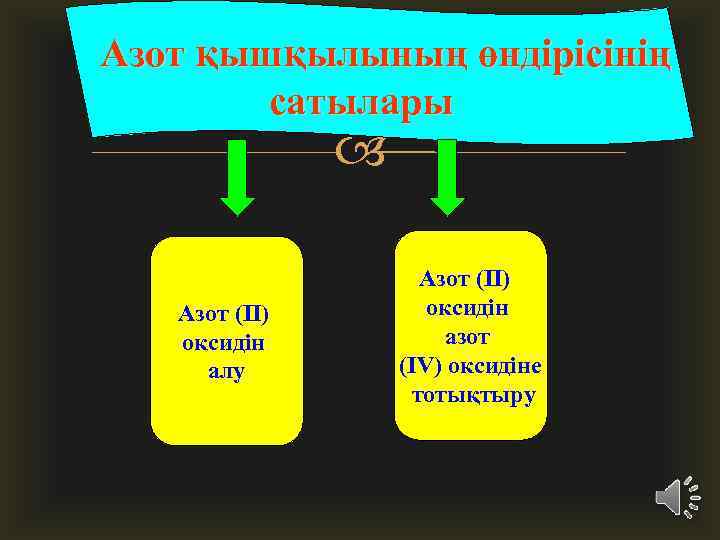 Азот қышқылының өндірісінің сатылары

Азот (II) оксидін алу

Азот (II) оксидін азот (IV) оксидіне тотықтыру